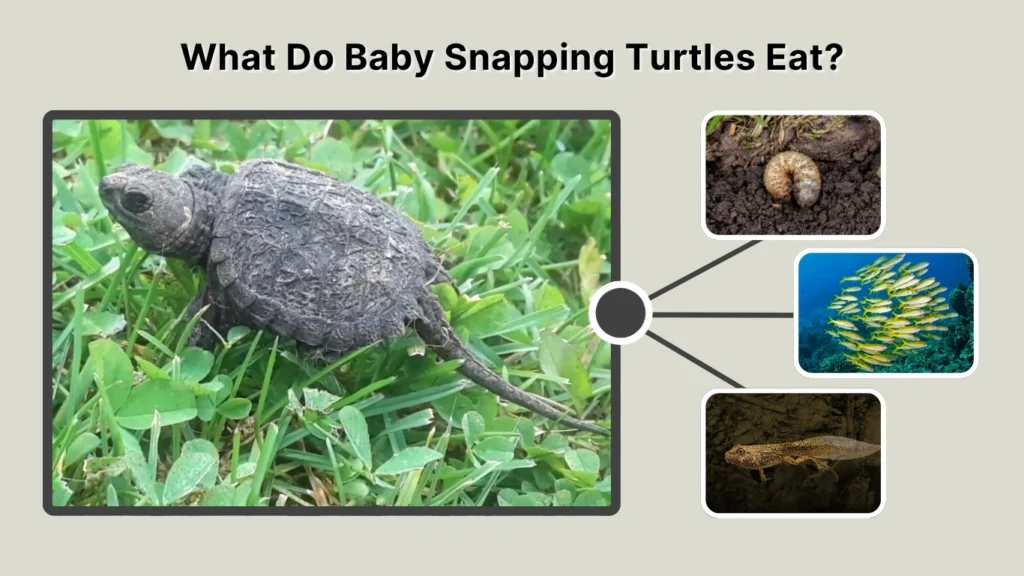 What Do Baby Snapping Turtles Eat?